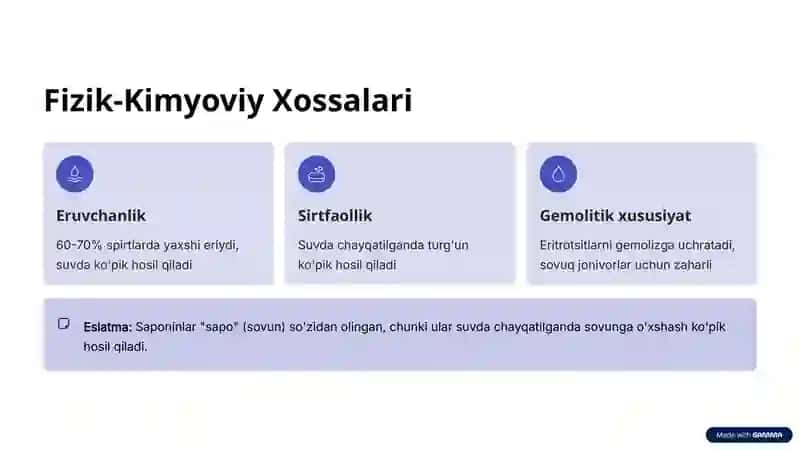 Fizik-Kimyoviy Xossalari

Eruvchanlik

60-70% spirtlarda yaxshi eriydi, suvda ko'pik hosil qiladi

Sirtfaollik

Suvda chayqatilganda turg'un ko'pik hosil qiladi

Gemolitik xususiyat

Eritrotsitlarni gemolizga uchratadi, sovuq jonivorlar uchun zaharli

Eslatma: Saponinlar "sapo" (sovun) so'zidan olingan, chunki ular suvda chayqatilganda sovunga o'xshash ko'pik hosil qiladi.

Made with GAMMA